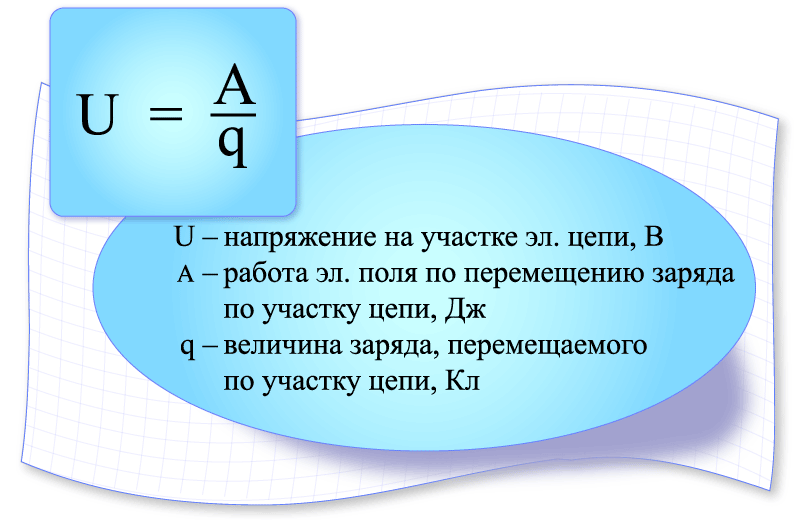 $U = \frac{A}{q}$

U – напряжение на участке эл. цепи, В
A – работа эл. поля по перемещению заряда по участку цепи, Дж
q – величина заряда, перемещаемого по участку цепи, Кл